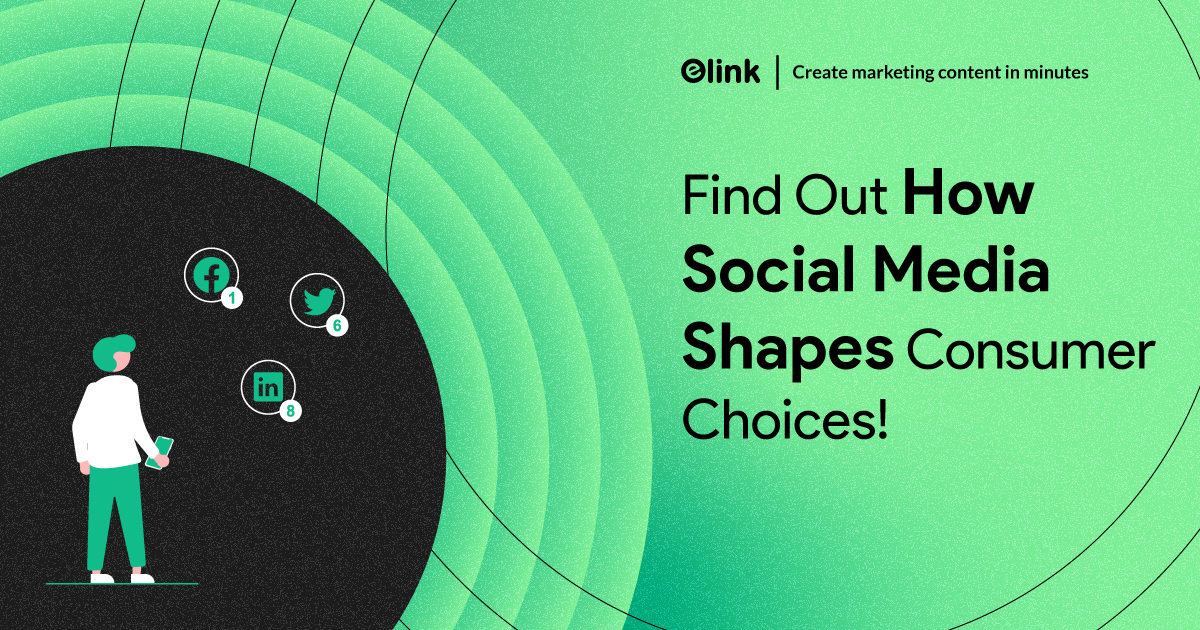 elink | Create marketing content in minutes

Find Out How Social Media Shapes Consumer Choices!

f 1

6

in 8